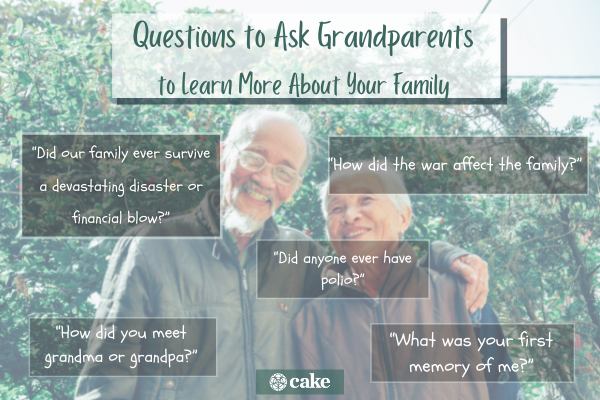 Questions to Ask Grandparents to Learn More About Your Family

"Did our family ever survive a devastating disaster or financial blow?"

"How did the war affect the family?"

"Did anyone ever have polio?"

"How did you meet grandma or grandpa?"

"What was your first memory of me?"

cake